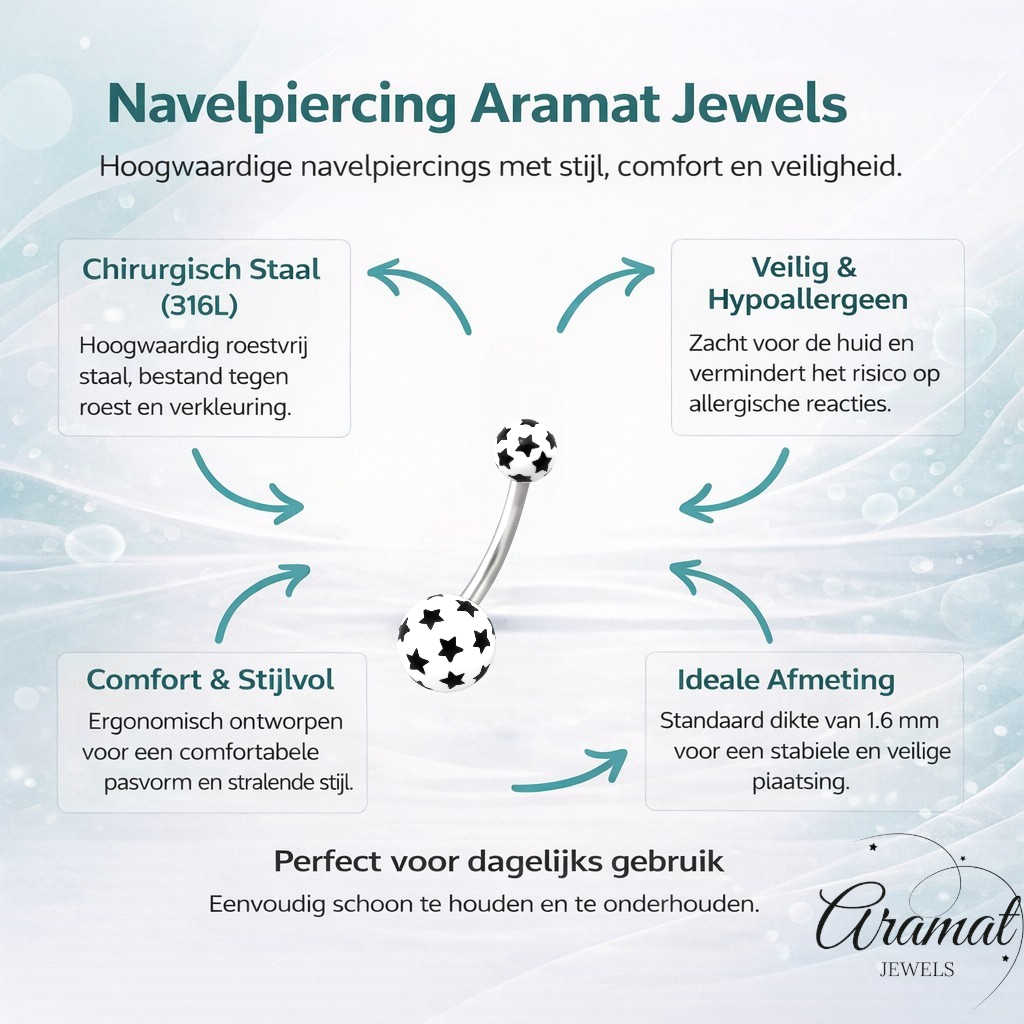 Navelpiercing Aramat Jewels

Hoogwaardige navelpiercings met stijl, comfort en veiligheid.

Chirurgisch Staal (316L)

Hoogwaardig roestvrij staal, bestand tegen roest en verkleuring.

Veilig & Hypoallergeen

Zacht voor de huid en vermindert het risico op allergische reacties.

Comfort & Stijlvol

Ergonomisch ontworpen voor een comfortabele pasvorm en stralende stijl.

Ideale Afmeting

Standaard dikte van 1.6 mm voor een stabiele en veilige piaatsing.

Perfect voor dagelijks gebruik

Eenvoudig schoon te houden en te onderhouden.

Aramat
JEWELS